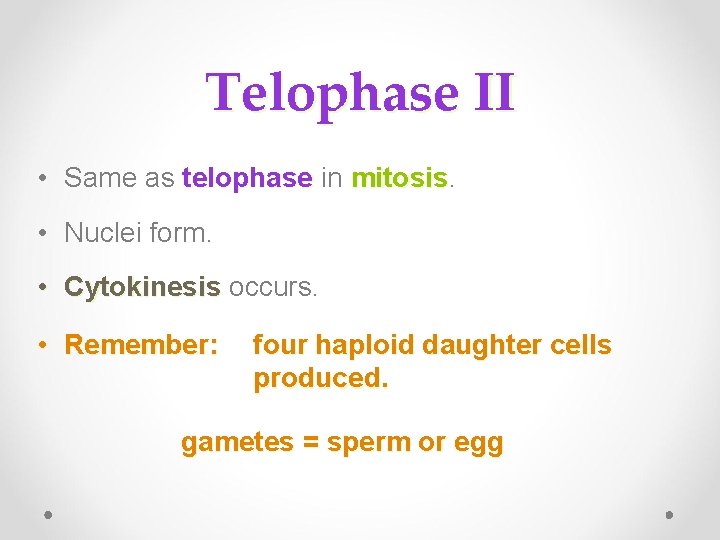 Telophase II

• Same as telophase in mitosis.

• Nuclei form.

• Cytokinesis occurs.

• Remember: four haploid daughter cells produced.

gametes = sperm or egg